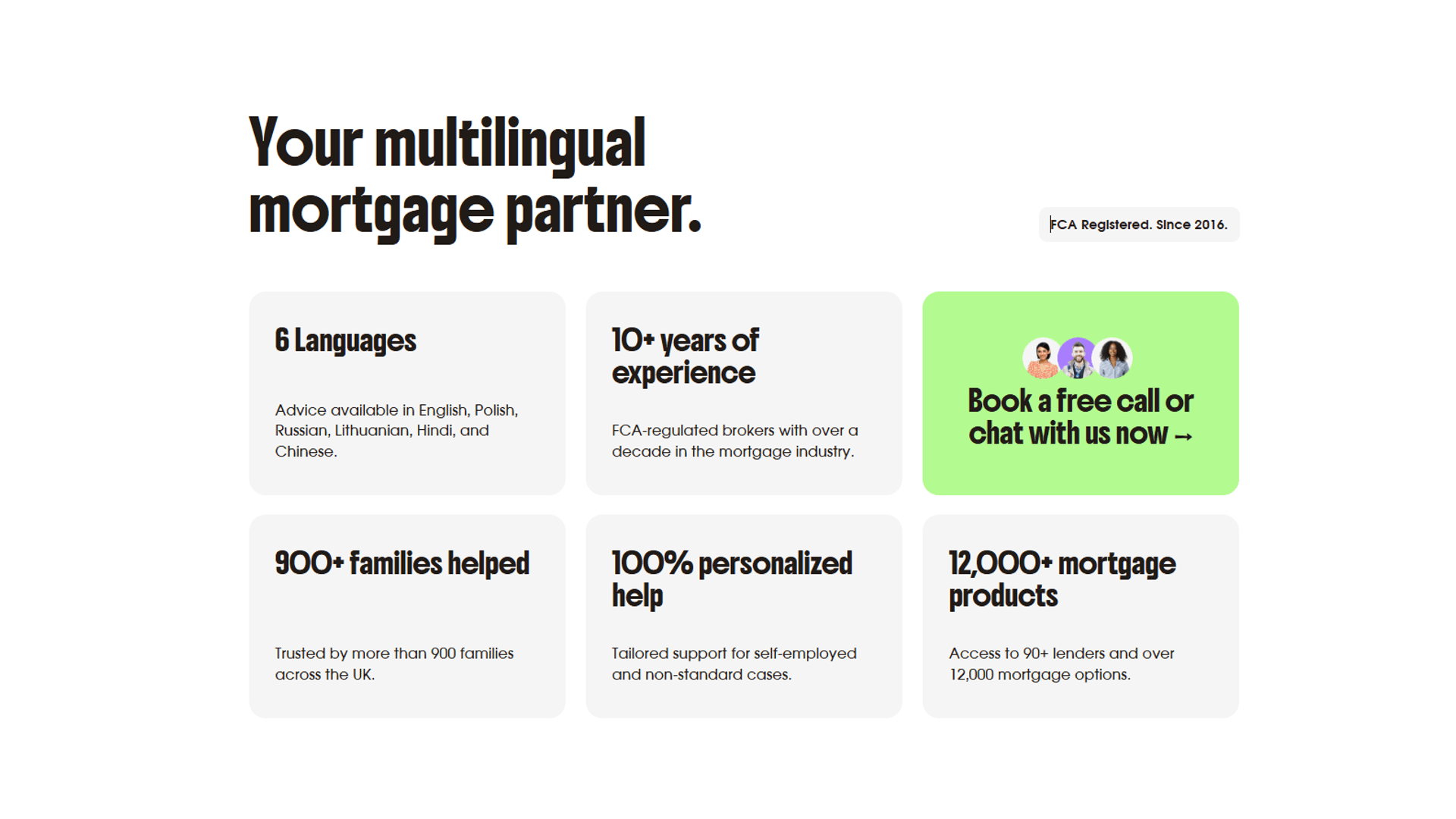 Your multilingual mortgage partner.

FCA Registered. Since 2016.

6 Languages

Advice available in English, Polish, Russian, Lithuanian, Hindi, and Chinese.

10+ years of experience

FCA-regulated brokers with over a decade in the mortgage industry.

Book a free call or chat with us now →

900+ families helped

Trusted by more than 900 families across the UK.

100% personalized help

Tailored support for self-employed and non-standard cases.

12,000+ mortgage products

Access to 90+ lenders and over 12,000 mortgage options.